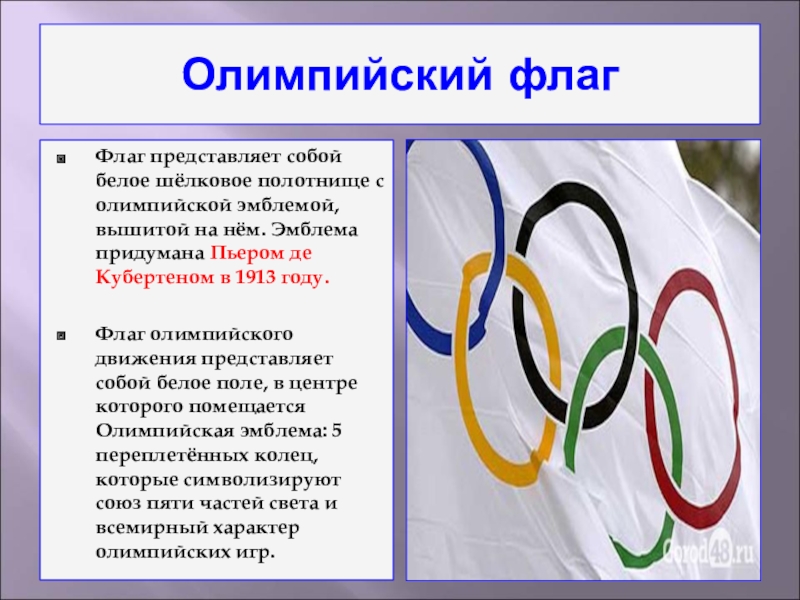 Олимпийский флаг

Флаг представляет собой белое шёлковое полотнище с олимпийской эмблемой, вышитой на нём. Эмблема придумана Пьером де Кубертеном в 1913 году.

Флаг олимпийского движения представляет собой белое поле, в центре которого помещается Олимпийская эмблема: 5 переплетённых колец, которые символизируют союз пяти частей света и всемирный характер олимпийских игр.

Gorod48.ru